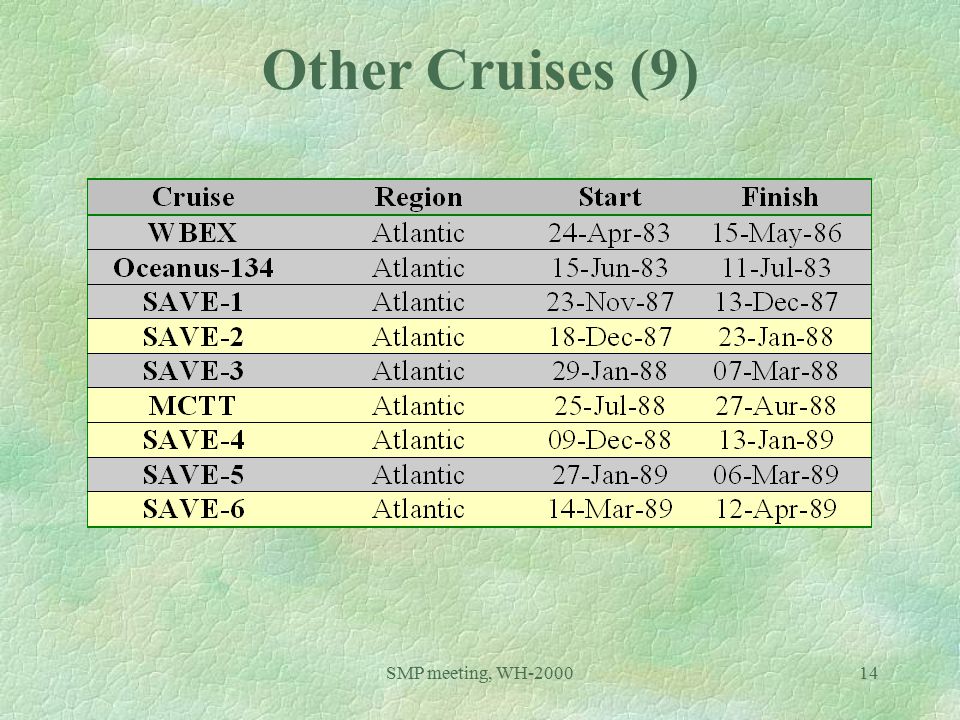 Other Cruises (9)

| Cruise | Region | Start | Finish |
|---|---|---|---|
| WBEX | Atlantic | 24-Apr-83 | 15-May-86 |
| Oceanus-134 | Atlantic | 15-Jun-83 | 11-Jul-83 |
| SAVE-1 | Atlantic | 23-Nov-87 | 13-Dec-87 |
| SAVE-2 | Atlantic | 18-Dec-87 | 23-Jan-88 |
| SAVE-3 | Atlantic | 29-Jan-88 | 07-Mar-88 |
| MCTT | Atlantic | 25-Jul-88 | 27-Aur-88 |
| SAVE-4 | Atlantic | 09-Dec-88 | 13-Jan-89 |
| SAVE-5 | Atlantic | 27-Jan-89 | 06-Mar-89 |
| SAVE-6 | Atlantic | 14-Mar-89 | 12-Apr-89 |

SMP meeting, WH-2000

14